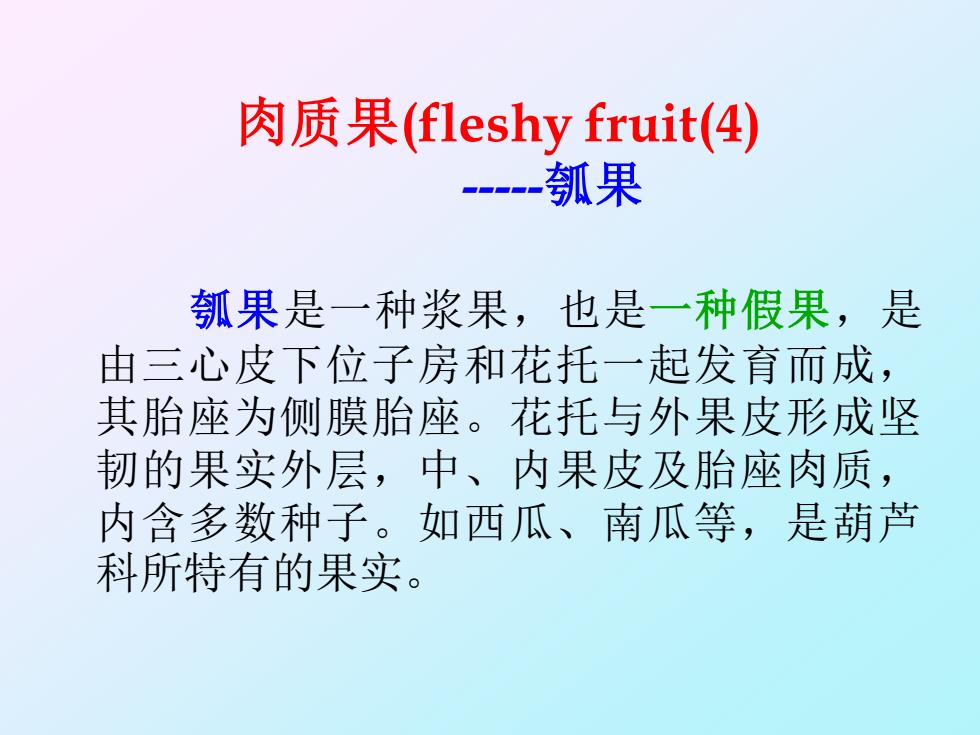 肉质果(fleshy fruit(4)
-----瓠果

瓠果是一种浆果，也是一种假果，是由三心皮下位子房和花托一起发育而成，其胎座为侧膜胎座。花托与外果皮形成坚韧的果实外层，中、内果皮及胎座肉质，内含多数种子。如西瓜、南瓜等，是葫芦科所特有的果实。